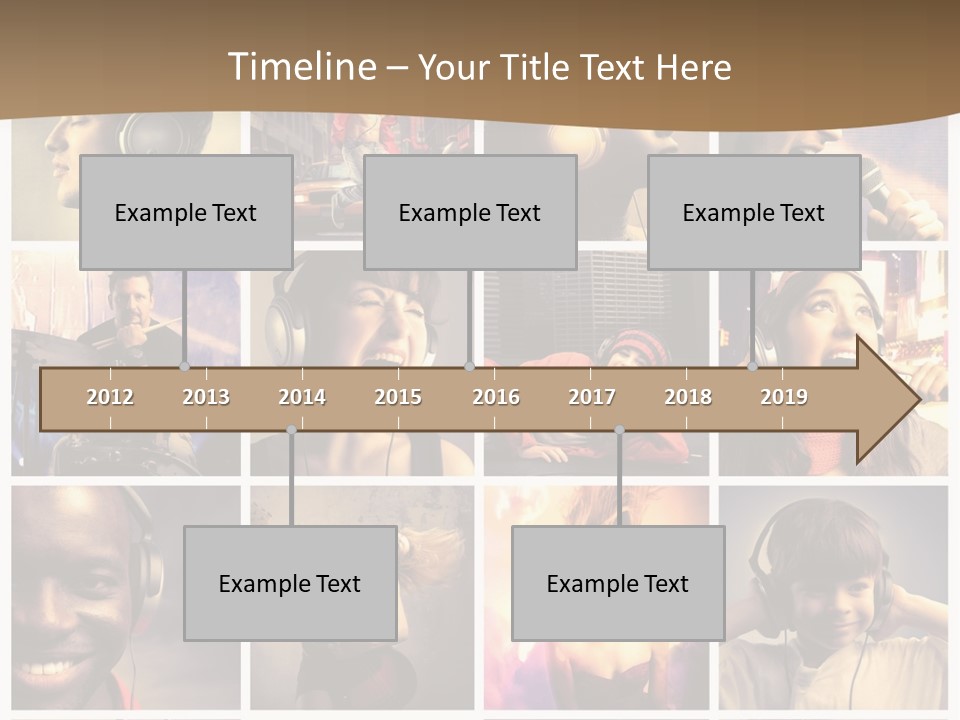 Timeline – Your Title Text Here

Example Text

Example Text

Example Text

2012 2013 2014 2015 2016 2017 2018 2019

Example Text

Example Text